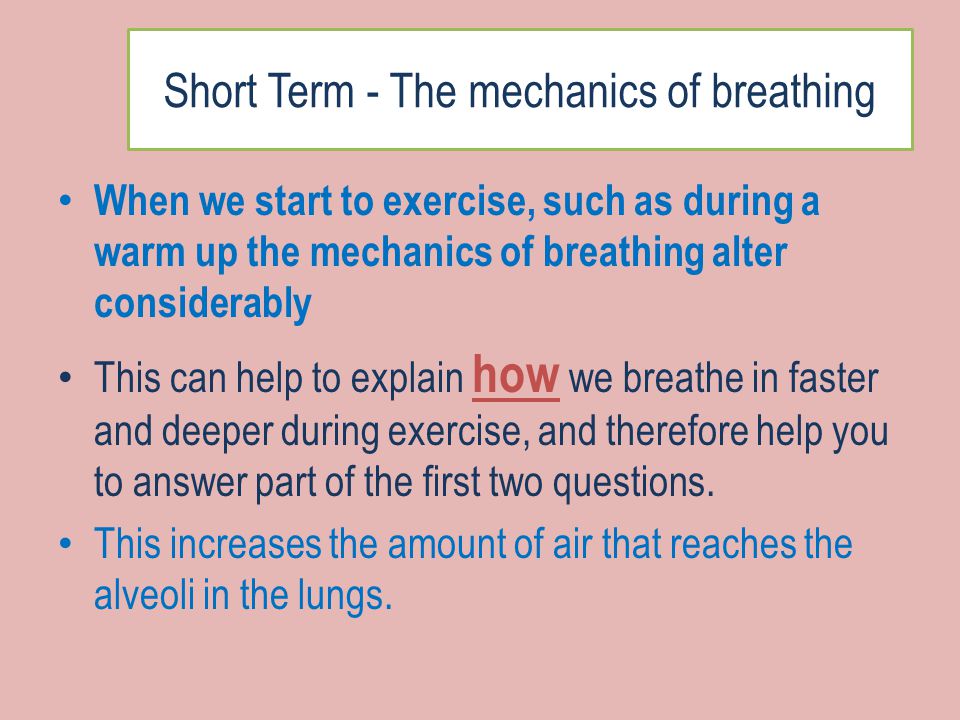 Short Term - The mechanics of breathing

• When we start to exercise, such as during a warm up the mechanics of breathing alter considerably

• This can help to explain how we breathe in faster and deeper during exercise, and therefore help you to answer part of the first two questions.

• This increases the amount of air that reaches the alveoli in the lungs.